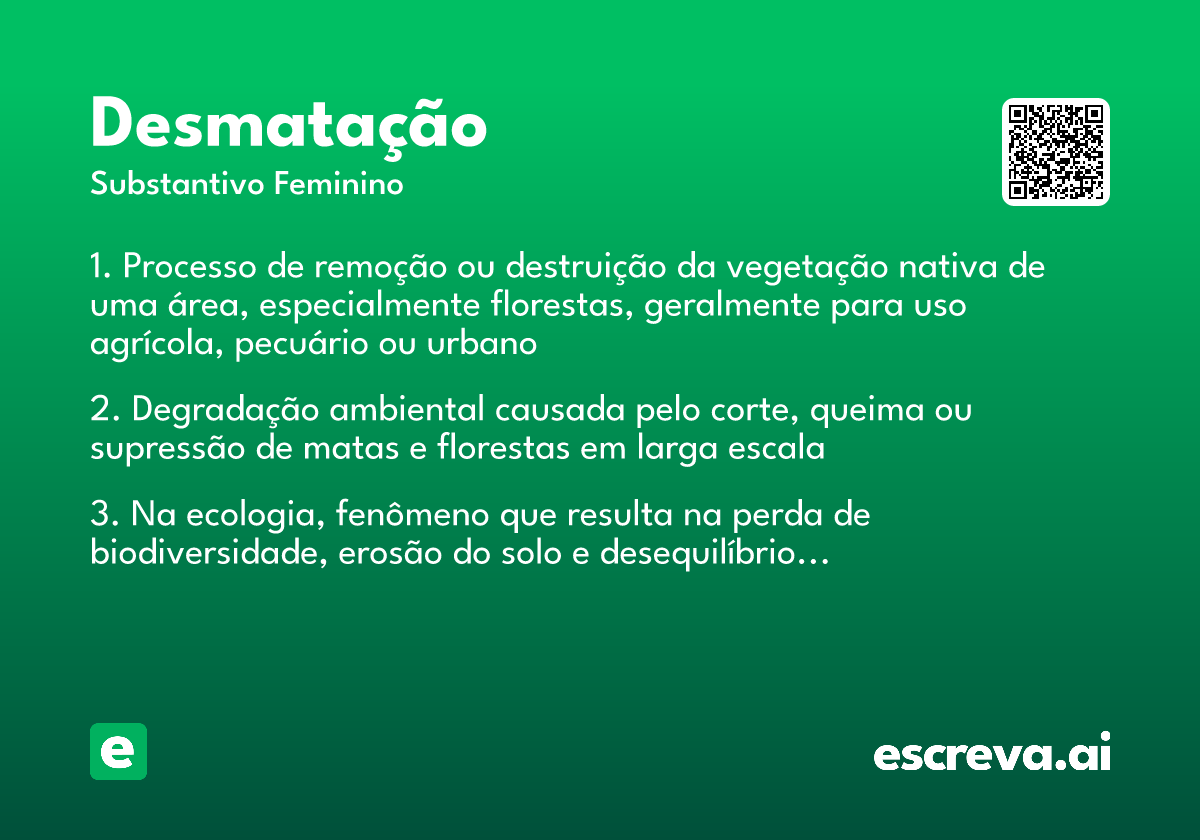 Desmatação
Substantivo Feminino

1. Processo de remoção ou destruição da vegetação nativa de uma área, especialmente florestas, geralmente para uso agrícola, pecuário ou urbano

2. Degradação ambiental causada pelo corte, queima ou supressão de matas e florestas em larga escala

3. Na ecologia, fenômeno que resulta na perda de biodiversidade, erosão do solo e desequilíbrio...

e

escreva.ai